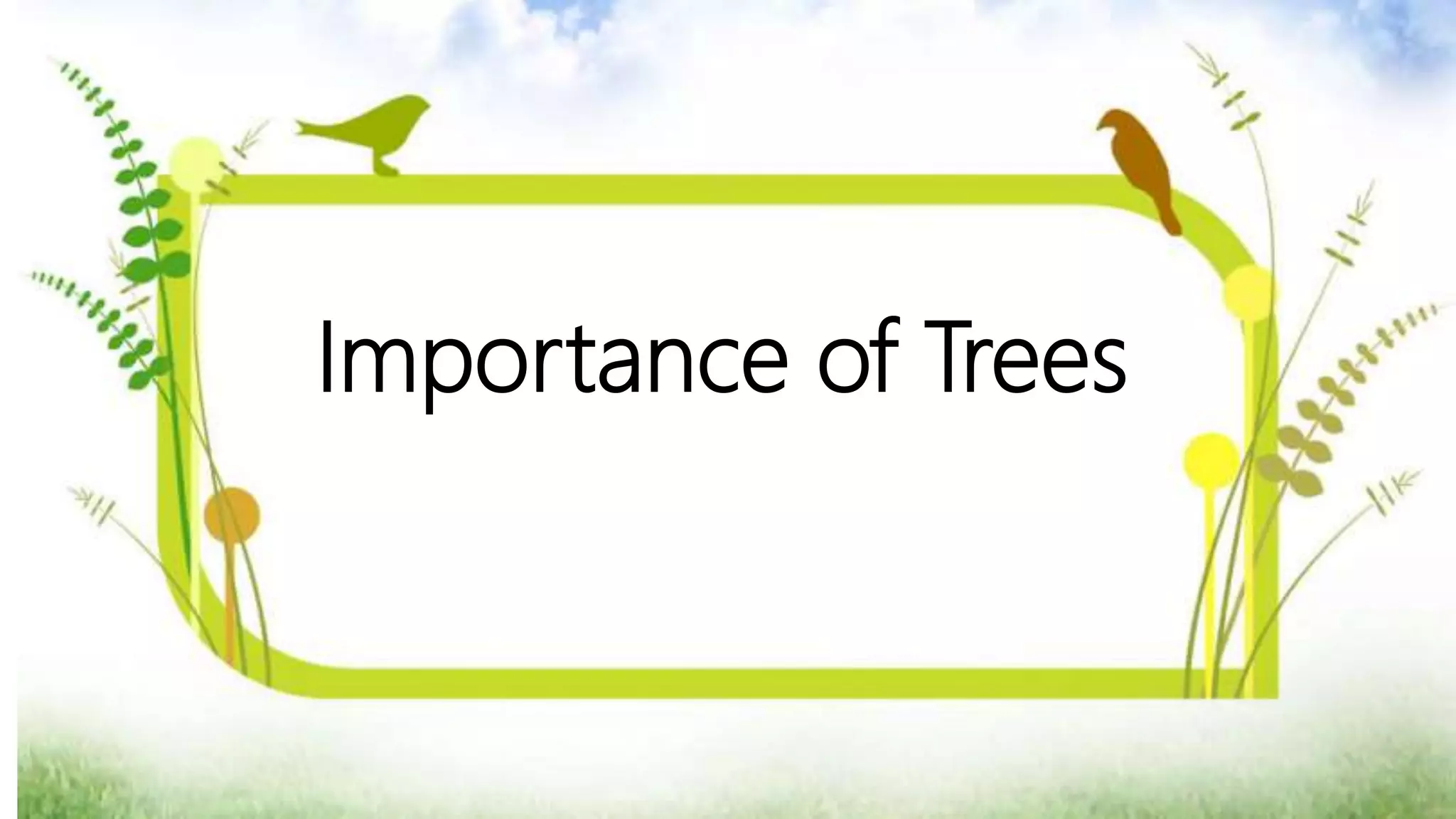 Importance of Trees